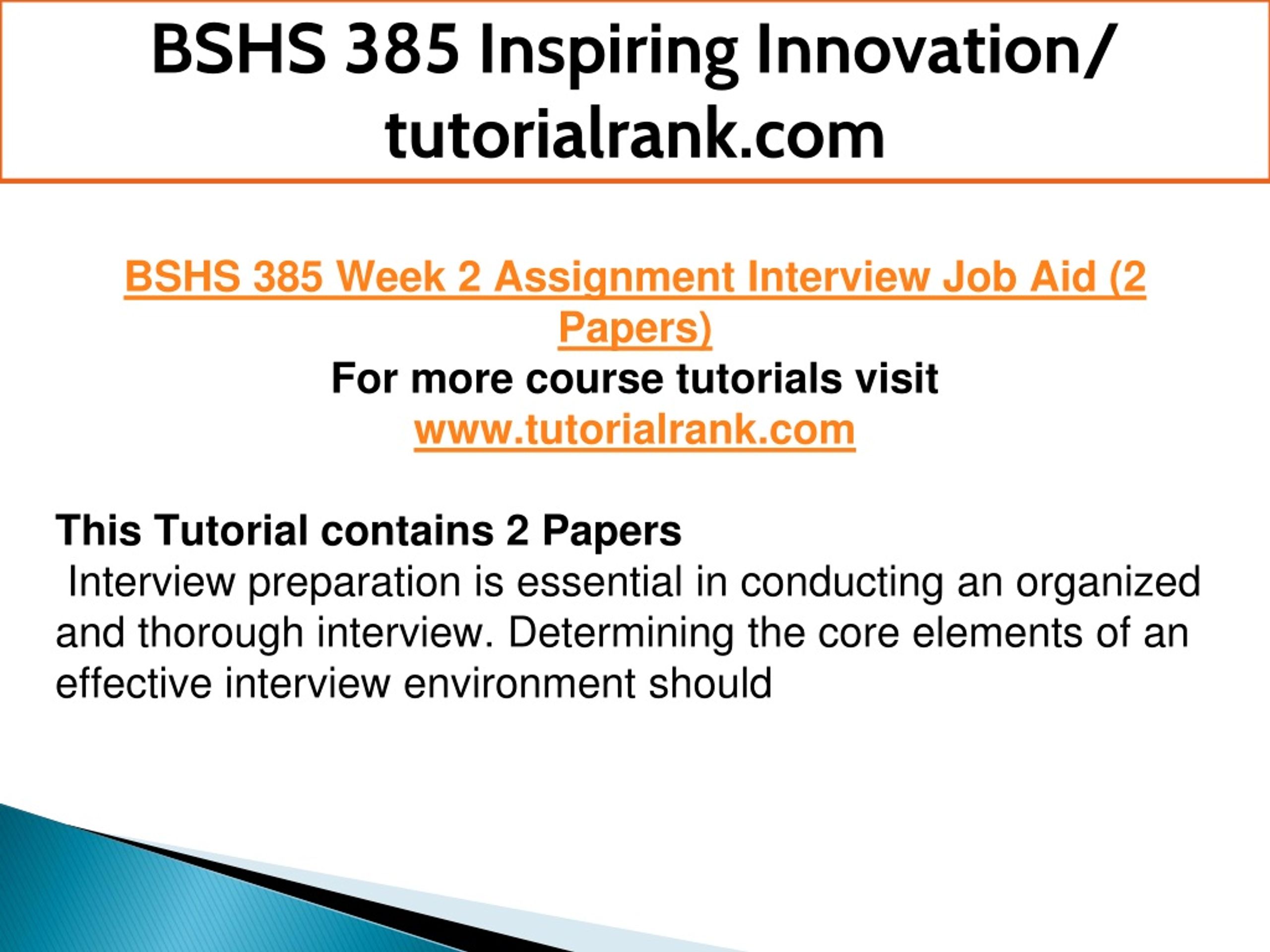 BSHS 385 Inspiring Innovation/ tutorialrank.com

BSHS 385 Week 2 Assignment Interview Job Aid (2 Papers)
For more course tutorials visit
www.tutorialrank.com

This Tutorial contains 2 Papers
Interview preparation is essential in conducting an organized and thorough interview. Determining the core elements of an effective interview environment should